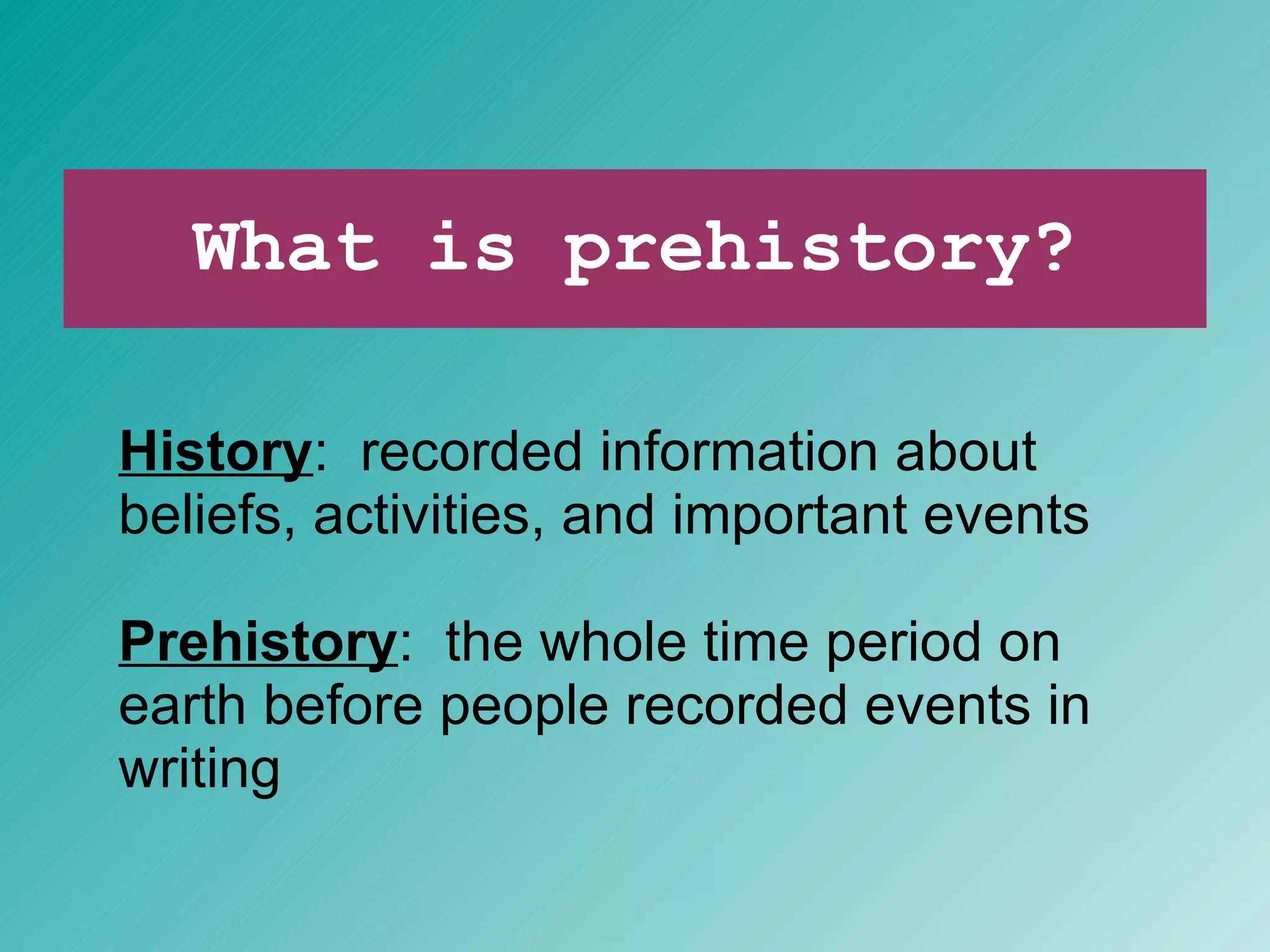 What is prehistory?

History: recorded information about beliefs, activities, and important events

Prehistory: the whole time period on earth before people recorded events in writing